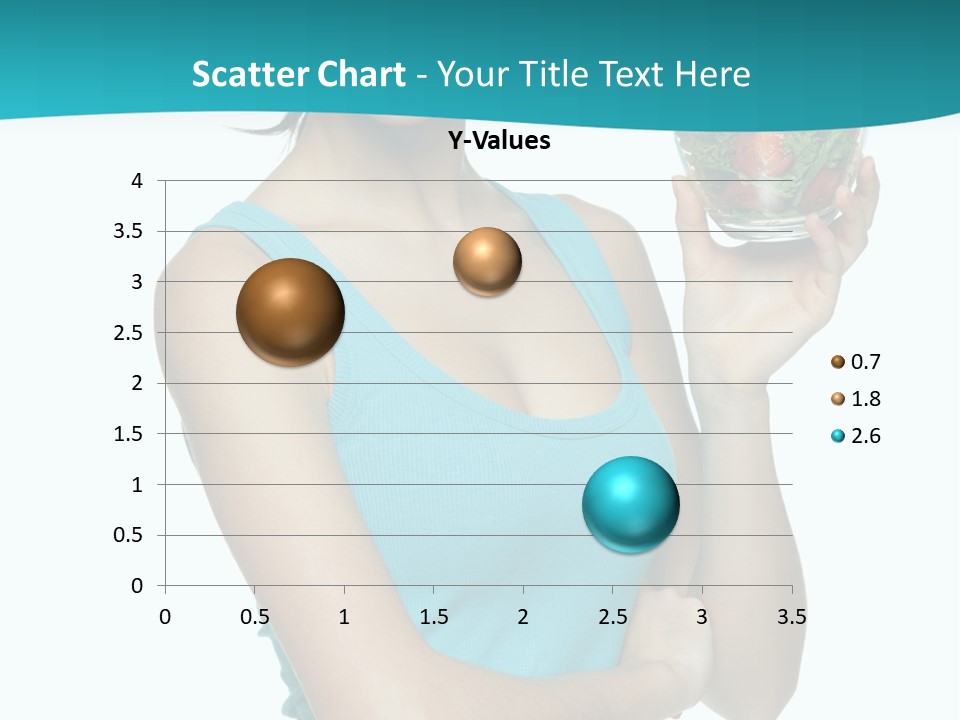 Scatter Chart - Your Title Text Here

Y-Values

4
3.5
3
2.5
2
1.5
1
0.5
0

0 0.5 1 1.5 2 2.5 3 3.5

0.7
1.8
2.6